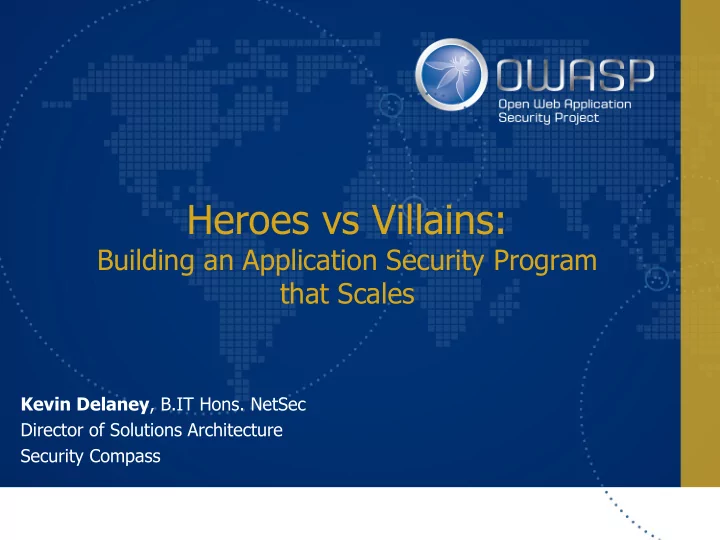 OWASP
Open Web Application Security Project

Heroes vs Villains:
Building an Application Security Program that Scales

Kevin Delaney, B.IT Hons. NetSec
Director of Solutions Architecture
Security Compass